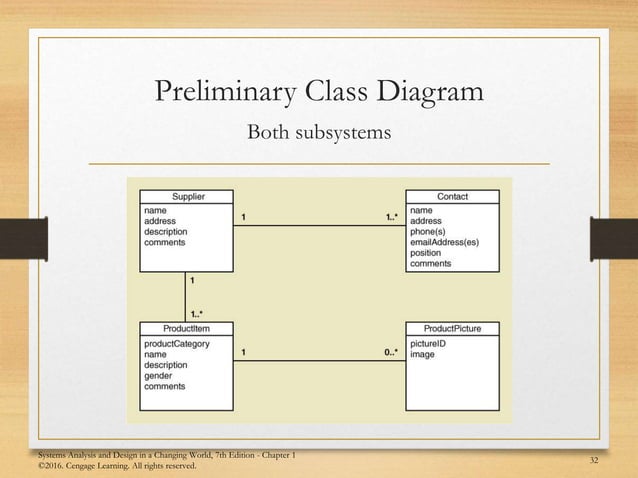 Preliminary Class Diagram

Both subsystems

Supplier
name
address
description
comments

1

1..*

Contact
name
address
phone(s)
emailAddress(es)
position
comments

1

1..*

ProductItem
productCategory
name
description
gender
comments

1

0..*

ProductPicture
pictureID
image

Systems Analysis and Design in a Changing World, 7th Edition - Chapter 1
©2016. Cengage Learning. All rights reserved.

32